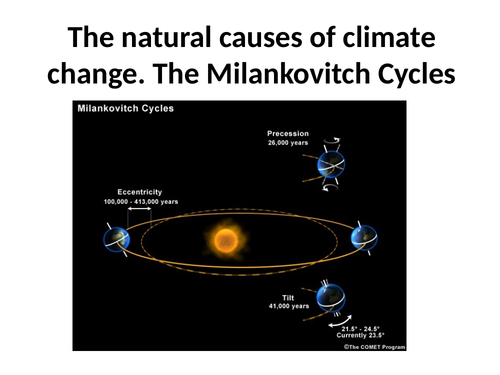 The natural causes of climate change. The Milankovitch Cycles

Milankovitch Cycles

Precession
26,000 years

Eccentricity
100,000 - 413,000 years

Tilt
41,000 years

21.5° - 24.5°
Currently 23.5°

©The COMET Program